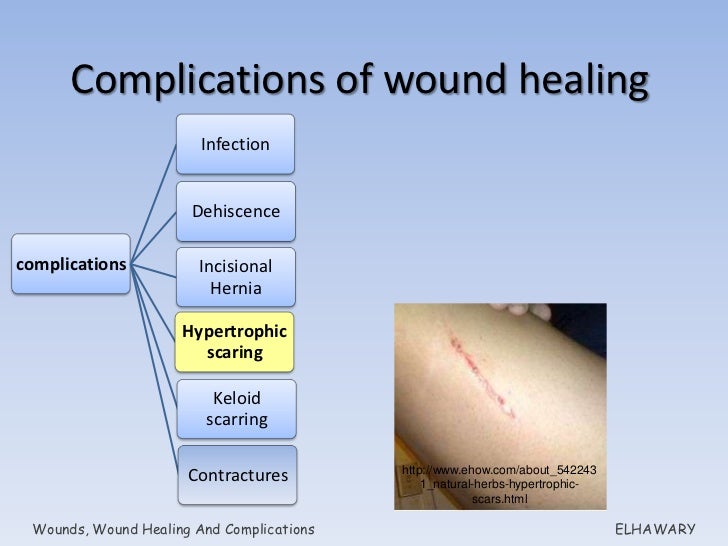 Complications of wound healing

complications

Infection

Dehiscence

Incisional Hernia

Hypertrophic scaring

Keloid scarring

Contractures

http://www.ehow.com/about_5422431_natural-herbs-hypertrophic-scars.html

Wounds, Wound Healing And Complications

ELHAWARY